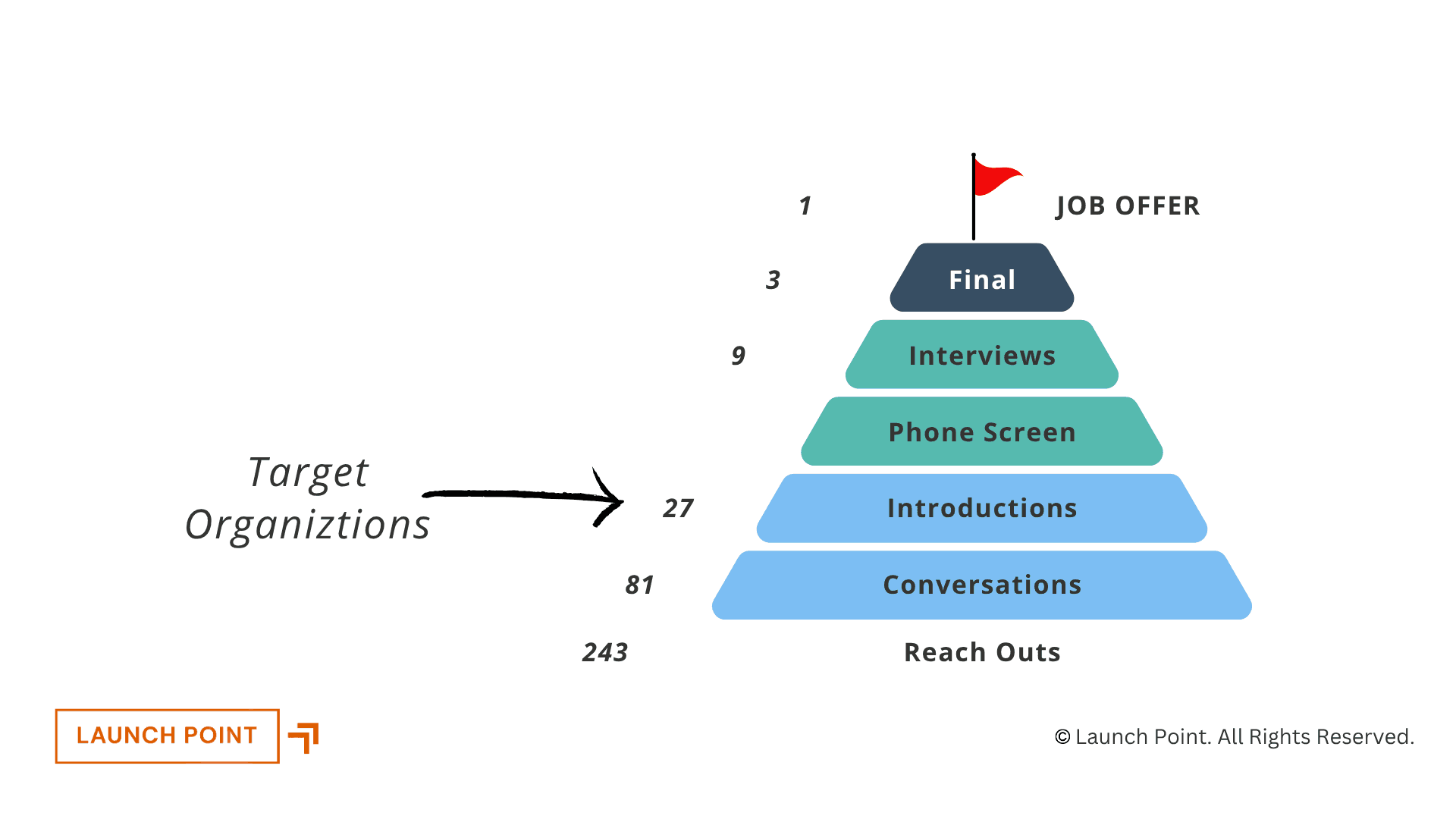 1 JOB OFFER

3 Final

9 Interviews

Phone Screen

Target Organiztions

27 Introductions

81 Conversations

243 Reach Outs

LAUNCH POINT

© Launch Point. All Rights Reserved.